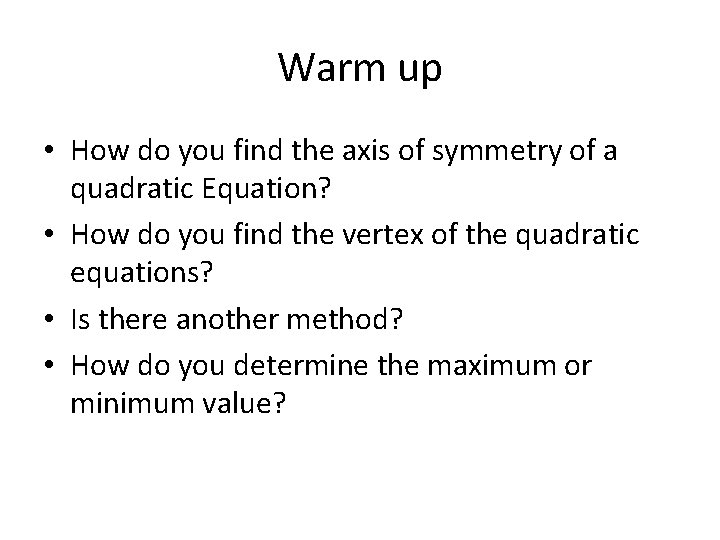 Warm up

• How do you find the axis of symmetry of a quadratic Equation?
• How do you find the vertex of the quadratic equations?
• Is there another method?
• How do you determine the maximum or minimum value?